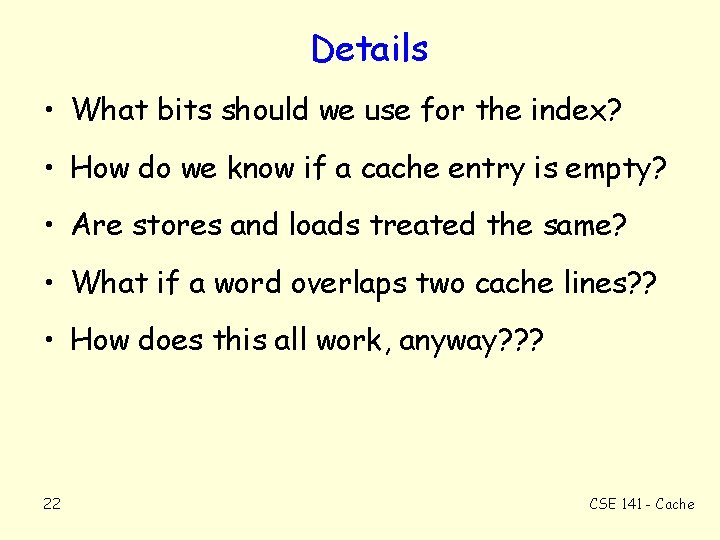 Details

• What bits should we use for the index?

• How do we know if a cache entry is empty?

• Are stores and loads treated the same?

• What if a word overlaps two cache lines??

• How does this all work, anyway???

22

CSE 141 - Cache